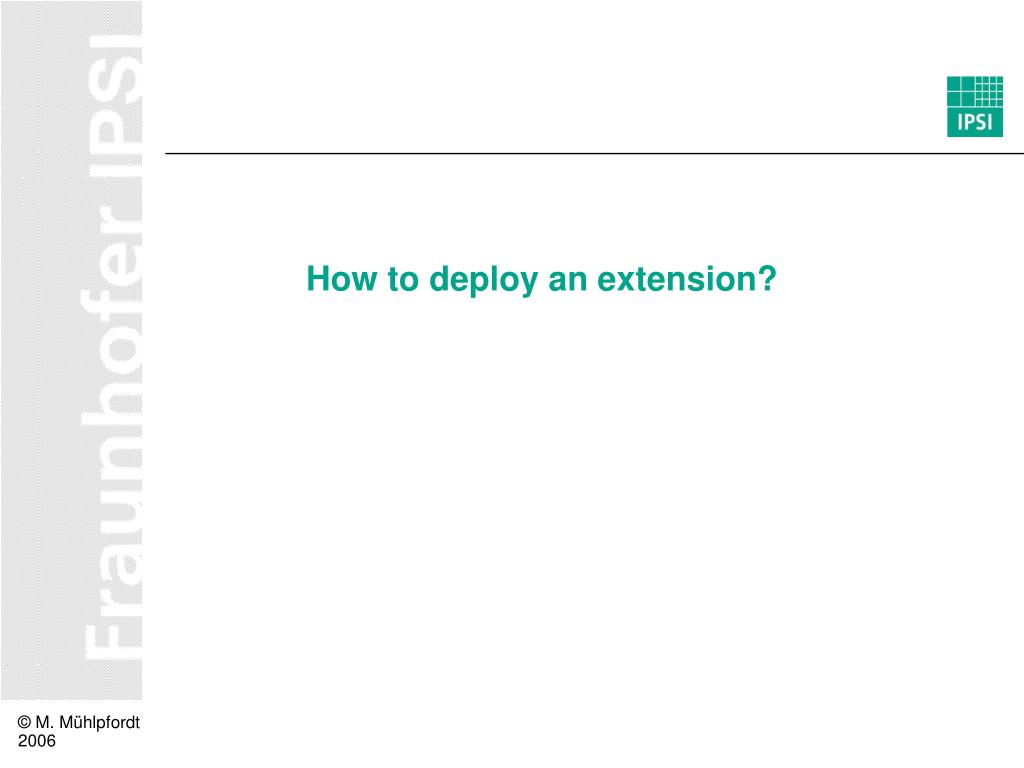 Fraunhofer IPSI

IPSI

How to deploy an extension?

© M. Mühlpfordt 2006